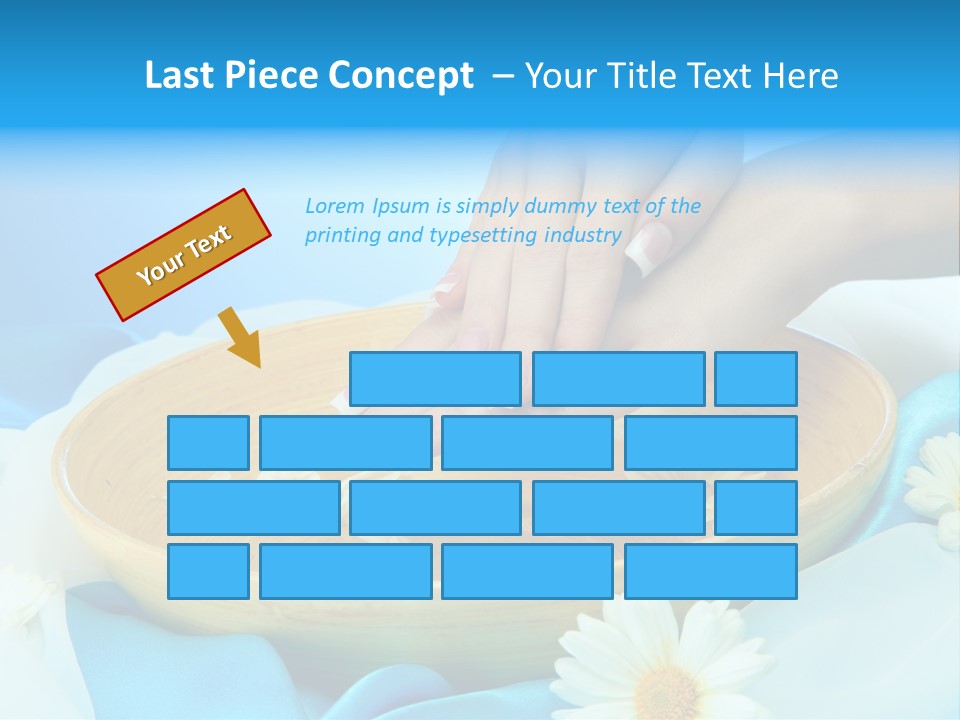 Last Piece Concept – Your Title Text Here

Your Text

Lorem Ipsum is simply dummy text of the printing and typesetting industry